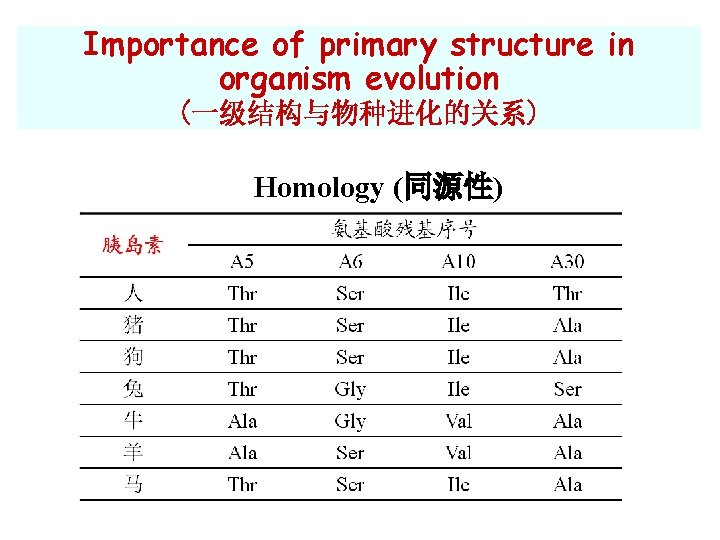 Importance of primary structure in organism evolution
(一级结构与物种进化的关系)

Homology (同源性)

| 胰岛素 | 氨基酸残基序号 | | | |
|---|---|---|---|---|
| | A5 | A6 | A10 | A30 |
| 人 | Thr | Ser | Ile | Thr |
| 猪 | Thr | Ser | Ile | Ala |
| 狗 | Thr | Ser | Ile | Ala |
| 兔 | Thr | Gly | Ile | Ser |
| 牛 | Ala | Gly | Val | Ala |
| 羊 | Ala | Ser | Val | Ala |
| 马 | Thr | Ser | Ile | Ala |